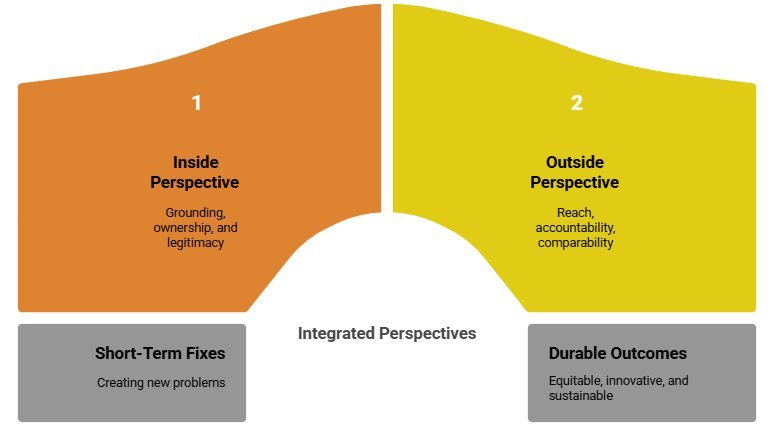 1

Inside Perspective

Grounding, ownership, and legitimacy

2

Outside Perspective

Reach, accountability, comparability

Integrated Perspectives

Short-Term Fixes

Creating new problems

Durable Outcomes

Equitable, innovative, and sustainable